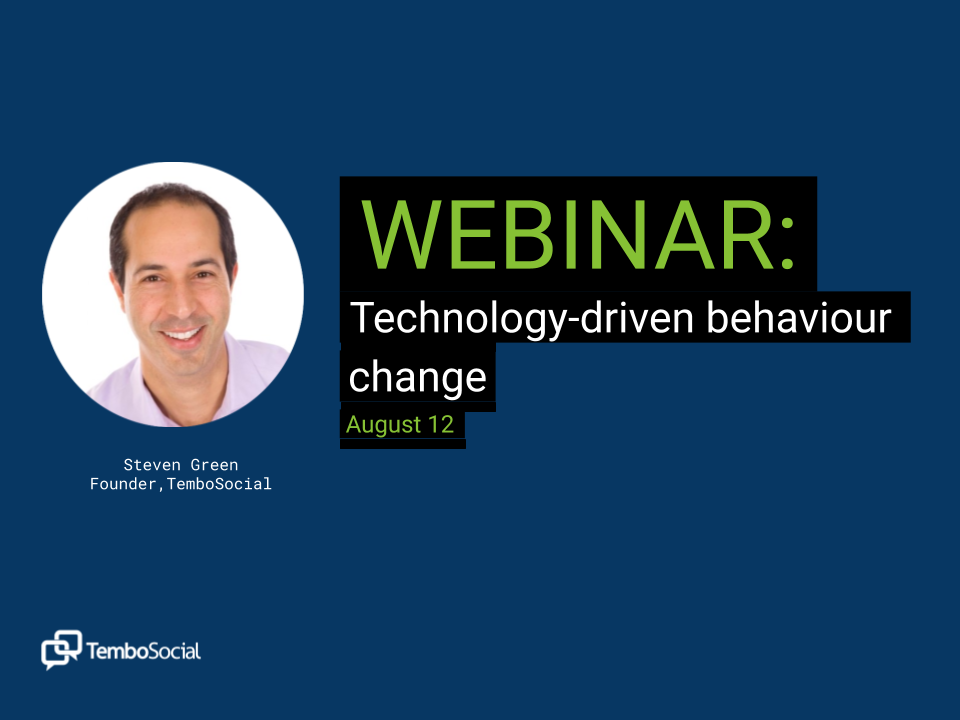 WEBINAR:
Technology-driven behaviour change
August 12

Steven Green
Founder,TemboSocial

TemboSocial